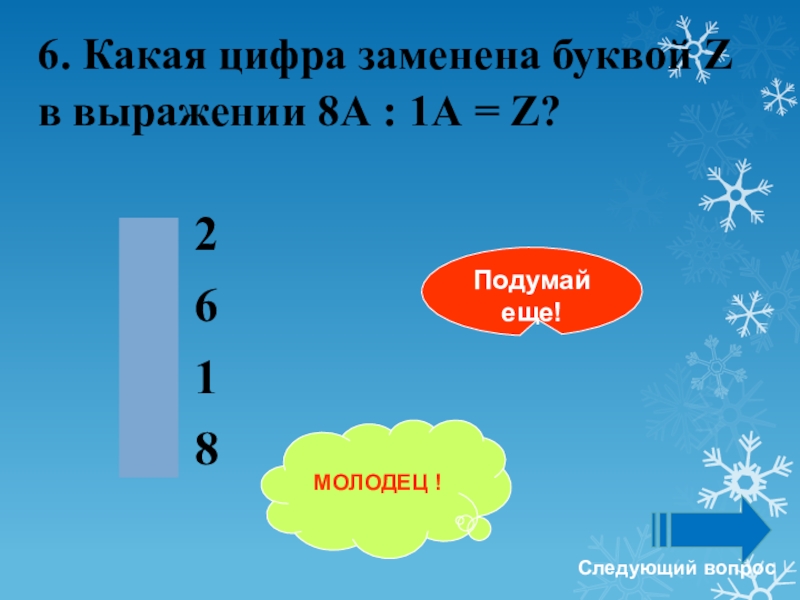 6. Какая цифра заменена буквой Z в выражении 8А : 1А = Z?

2

6

1

8

Подумай еще!

МОЛОДЕЦ !

Следующий вопрос